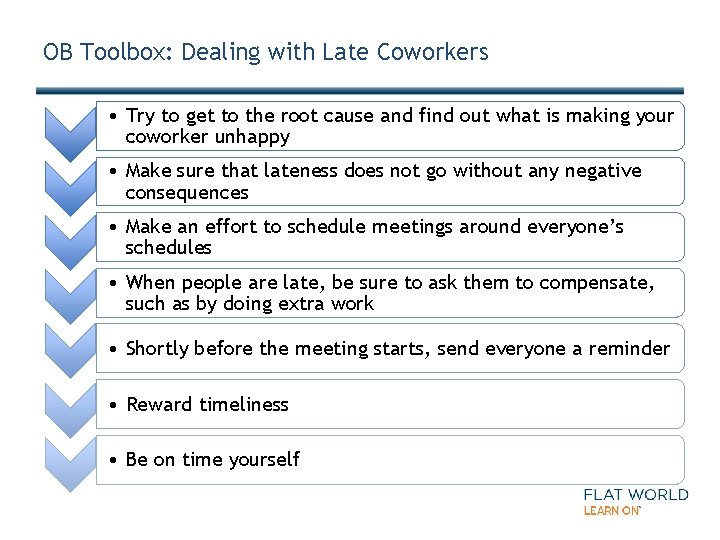 OB Toolbox: Dealing with Late Coworkers

• Try to get to the root cause and find out what is making your coworker unhappy

• Make sure that lateness does not go without any negative consequences

• Make an effort to schedule meetings around everyone's schedules

• When people are late, be sure to ask them to compensate, such as by doing extra work

• Shortly before the meeting starts, send everyone a reminder

• Reward timeliness

• Be on time yourself

FLAT WORLD
LEARN ON